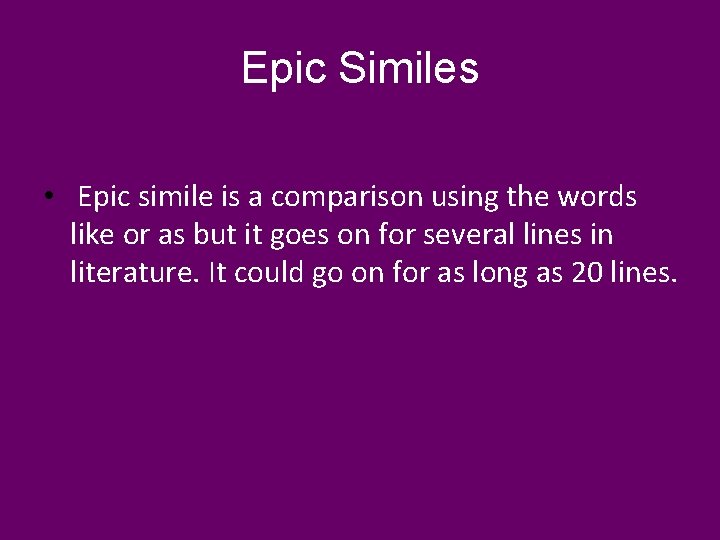 Epic Similes

• Epic simile is a comparison using the words like or as but it goes on for several lines in literature. It could go on for as long as 20 lines.